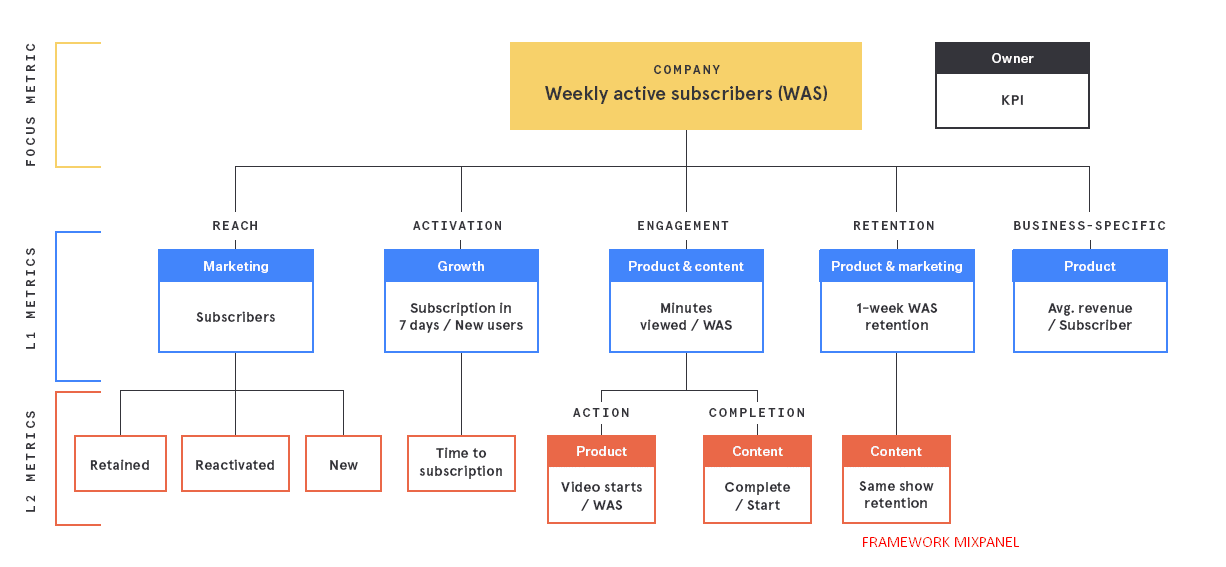 FOCUS METRIC

COMPANY
Weekly active subscribers (WAS)

Owner
KPI

L1 METRICS

REACH
Marketing
Subscribers

ACTIVATION
Growth
Subscription in 7 days / New users

ENGAGEMENT
Product & content
Minutes viewed / WAS

RETENTION
Product & marketing
1-week WAS retention

BUSINESS-SPECIFIC
Product
Avg. revenue / Subscriber

L2 METRICS

Retained

Reactivated

New

Time to subscription

ACTION
Product
Video starts / WAS

COMPLETION
Content
Complete / Start

Content
Same show retention

FRAMEWORK MIXPANEL